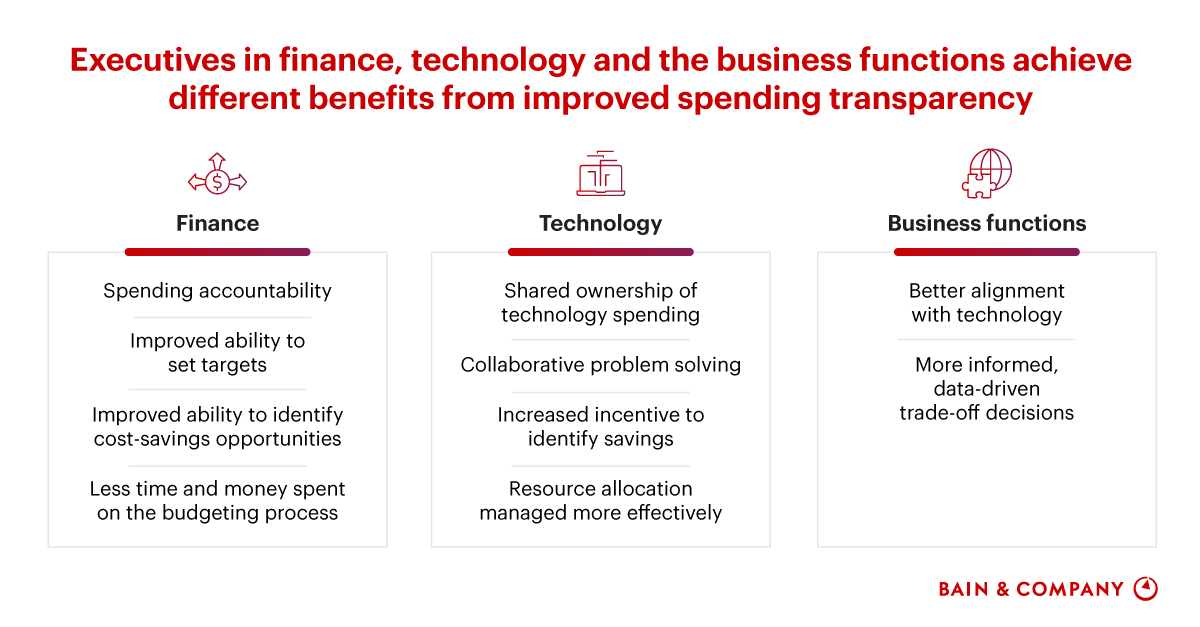 Executives in finance, technology and the business functions achieve different benefits from improved spending transparency

Finance

Spending accountability

Improved ability to set targets

Improved ability to identify cost-savings opportunities

Less time and money spent on the budgeting process

Technology

Shared ownership of technology spending

Collaborative problem solving

Increased incentive to identify savings

Resource allocation managed more effectively

Business functions

Better alignment with technology

More informed, data-driven trade-off decisions

BAIN & COMPANY